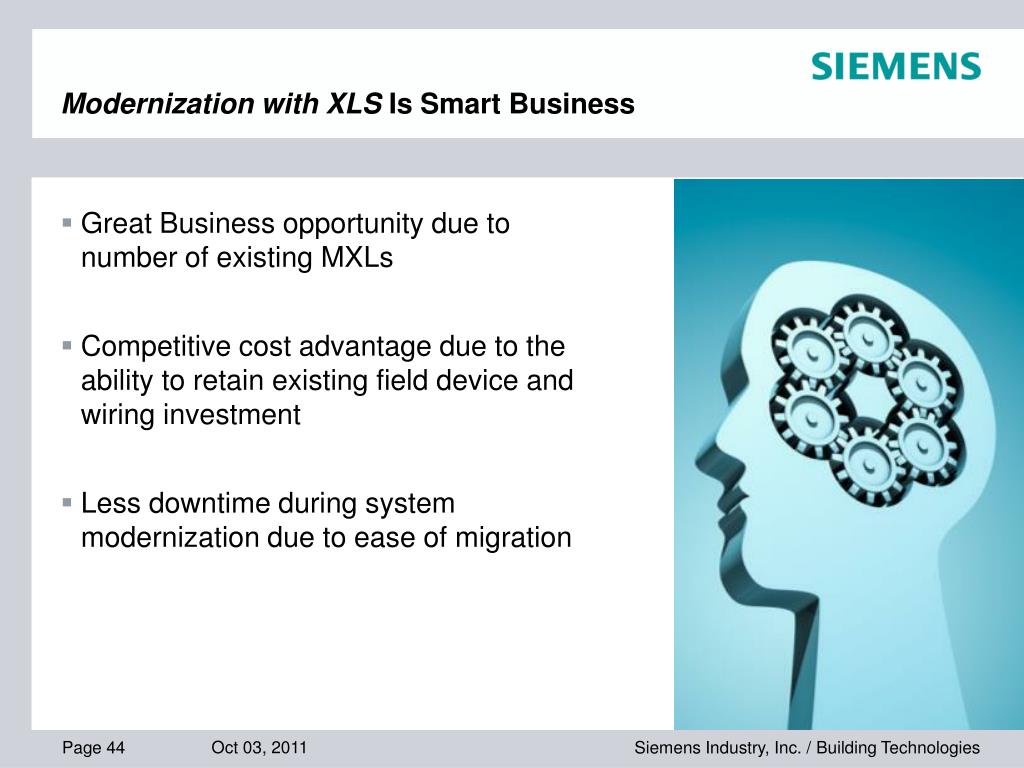 SIEMENS

Modernization with XLS Is Smart Business

▪ Great Business opportunity due to number of existing MXLs

▪ Competitive cost advantage due to the ability to retain existing field device and wiring investment

▪ Less downtime during system modernization due to ease of migration

Page 44 Oct 03, 2011 Siemens Industry, Inc. / Building Technologies